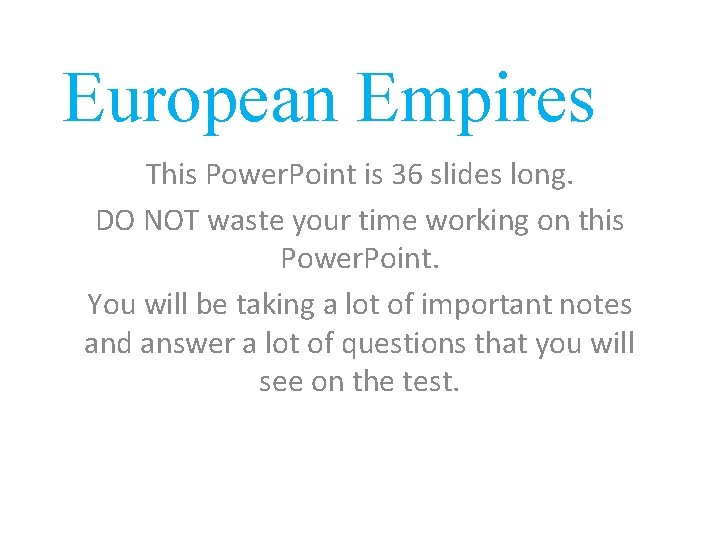 European Empires

This PowerPoint is 36 slides long.

DO NOT waste your time working on this PowerPoint.

You will be taking a lot of important notes and answer a lot of questions that you will see on the test.